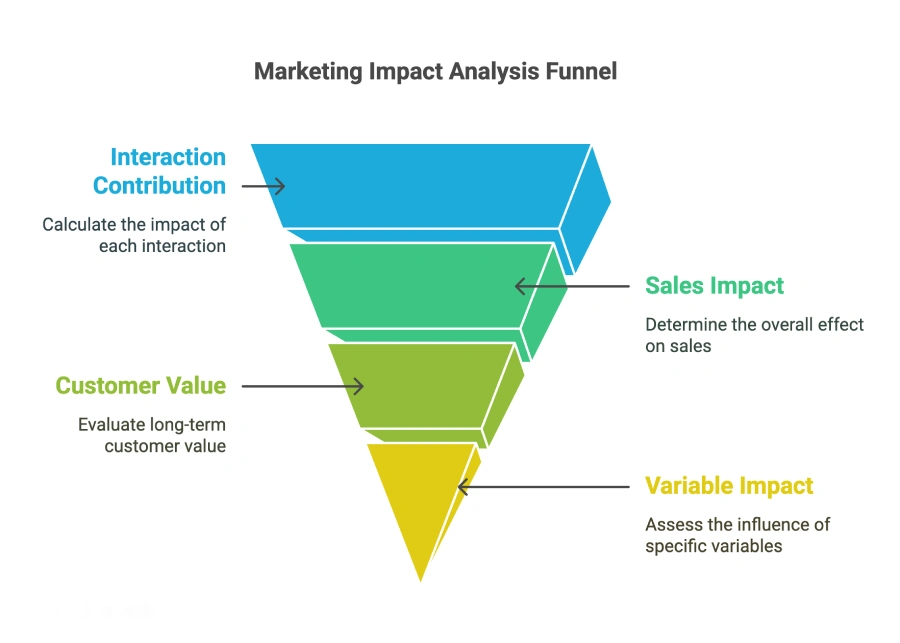 Marketing Impact Analysis Funnel

Interaction Contribution

Calculate the impact of each interaction

Sales Impact

Determine the overall effect on sales

Customer Value

Evaluate long-term customer value

Variable Impact

Assess the influence of specific variables